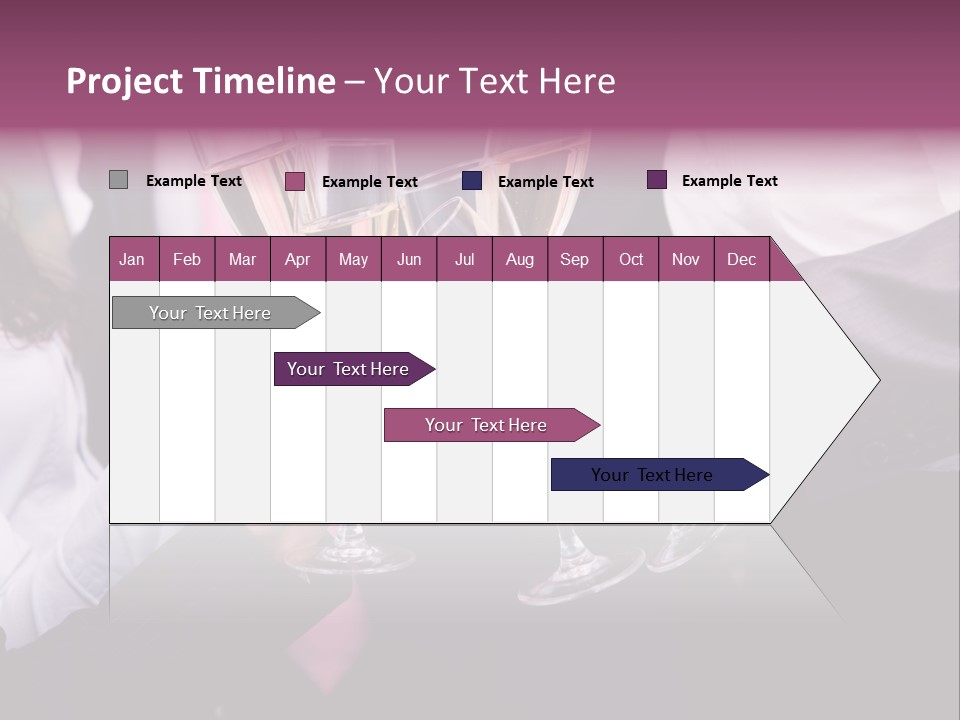 Project Timeline – Your Text Here

Example Text
Example Text
Example Text
Example Text

| Jan | Feb | Mar | Apr | May | Jun | Jul | Aug | Sep | Oct | Nov | Dec |
|---|---|---|---|---|---|---|---|---|---|---|---|

Your Text Here

Your Text Here

Your Text Here

Your Text Here